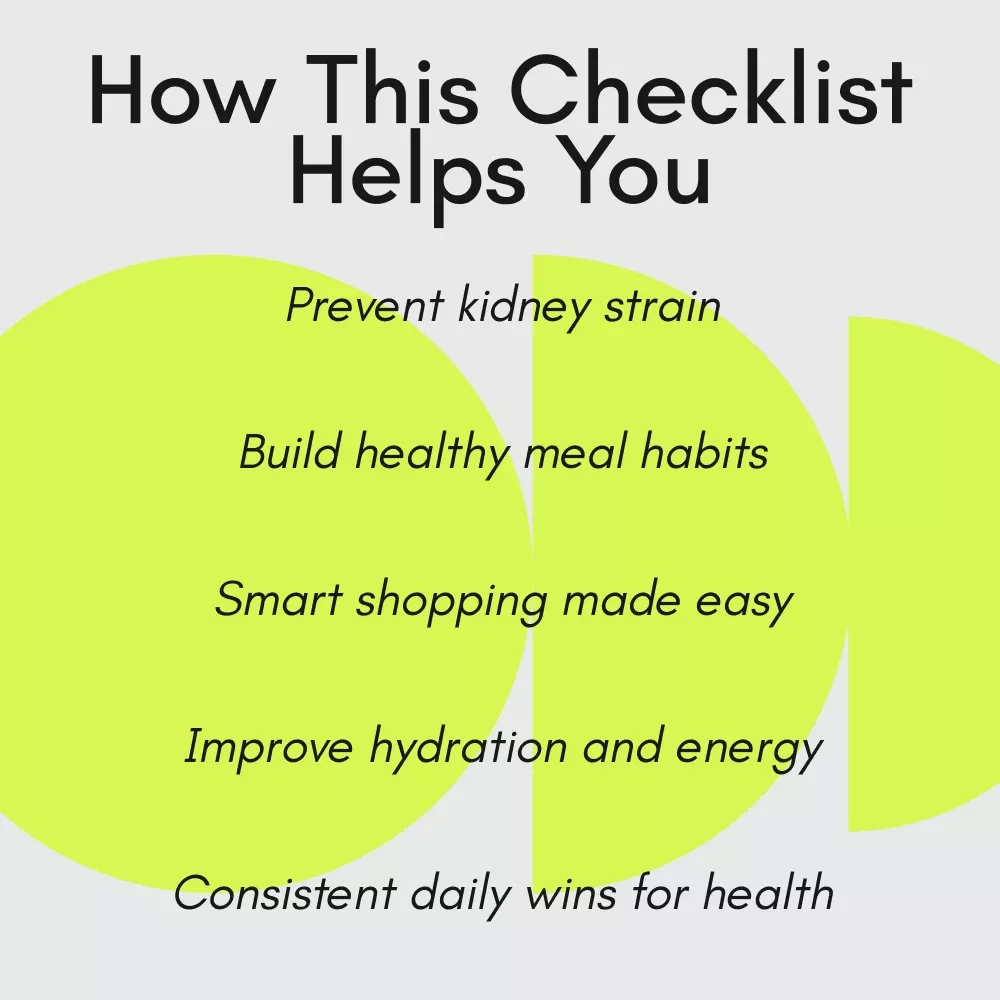 How This Checklist Helps You

Prevent kidney strain

Build healthy meal habits

Smart shopping made easy

Improve hydration and energy

Consistent daily wins for health